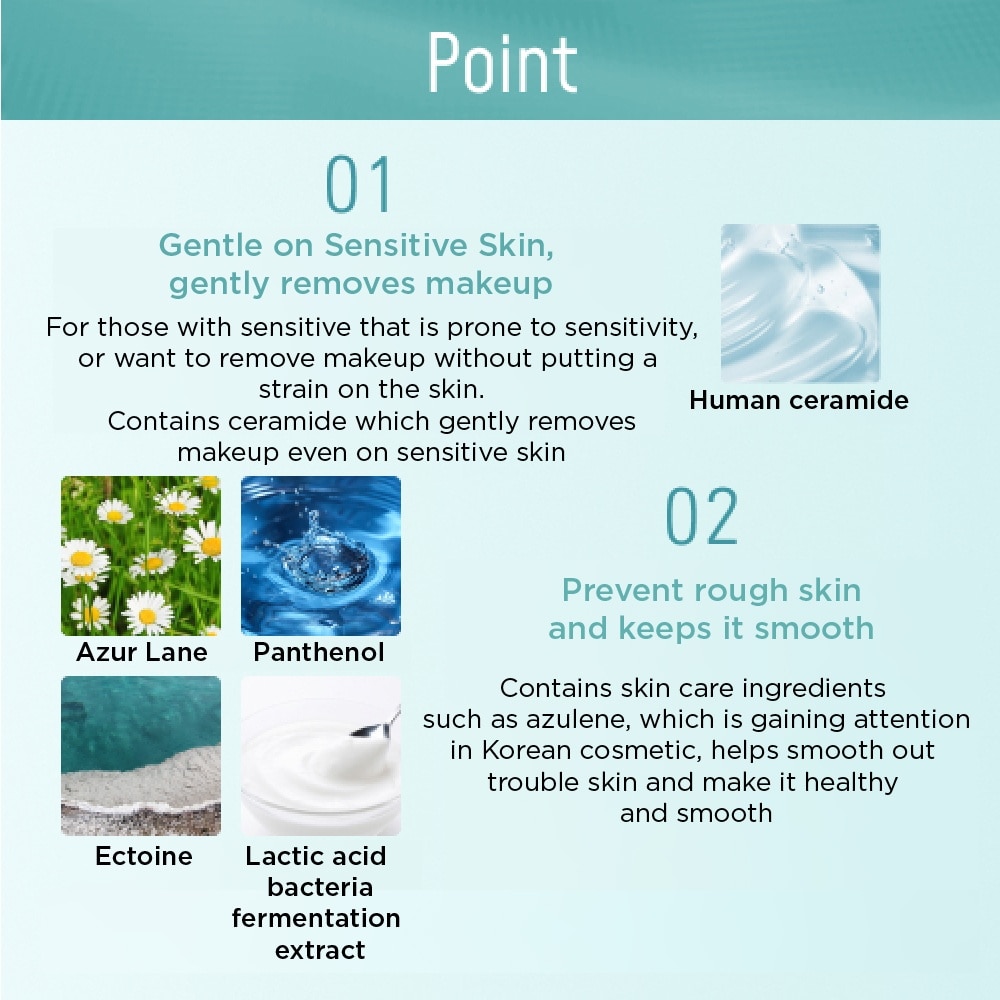 Point

01

Gentle on Sensitive Skin, gently removes makeup

For those with sensitive that is prone to sensitivity, or want to remove makeup without putting a strain on the skin.
Contains ceramide which gently removes makeup even on sensitive skin

Human ceramide

Azur Lane

Panthenol

Ectoine

Lactic acid bacteria fermentation extract

02

Prevent rough skin and keeps it smooth

Contains skin care ingredients such as azulene, which is gaining attention in Korean cosmetic, helps smooth out trouble skin and make it healthy and smooth